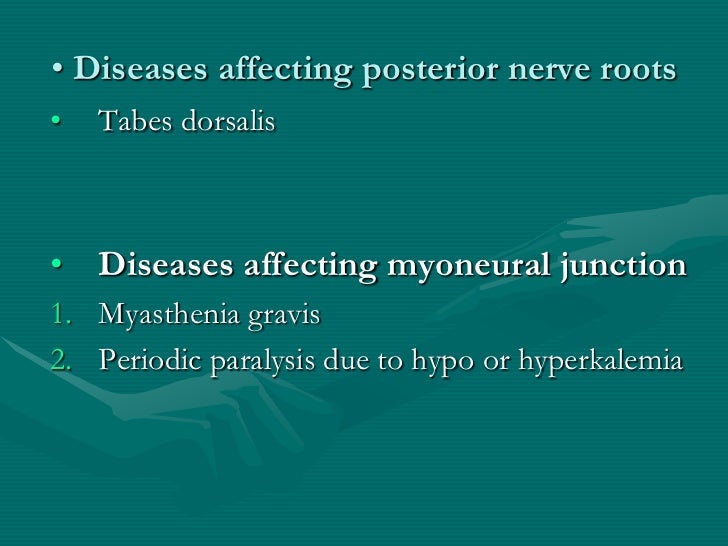 • Diseases affecting posterior nerve roots
• Tabes dorsalis

• Diseases affecting myoneural junction
1. Myasthenia gravis
2. Periodic paralysis due to hypo or hyperkalemia